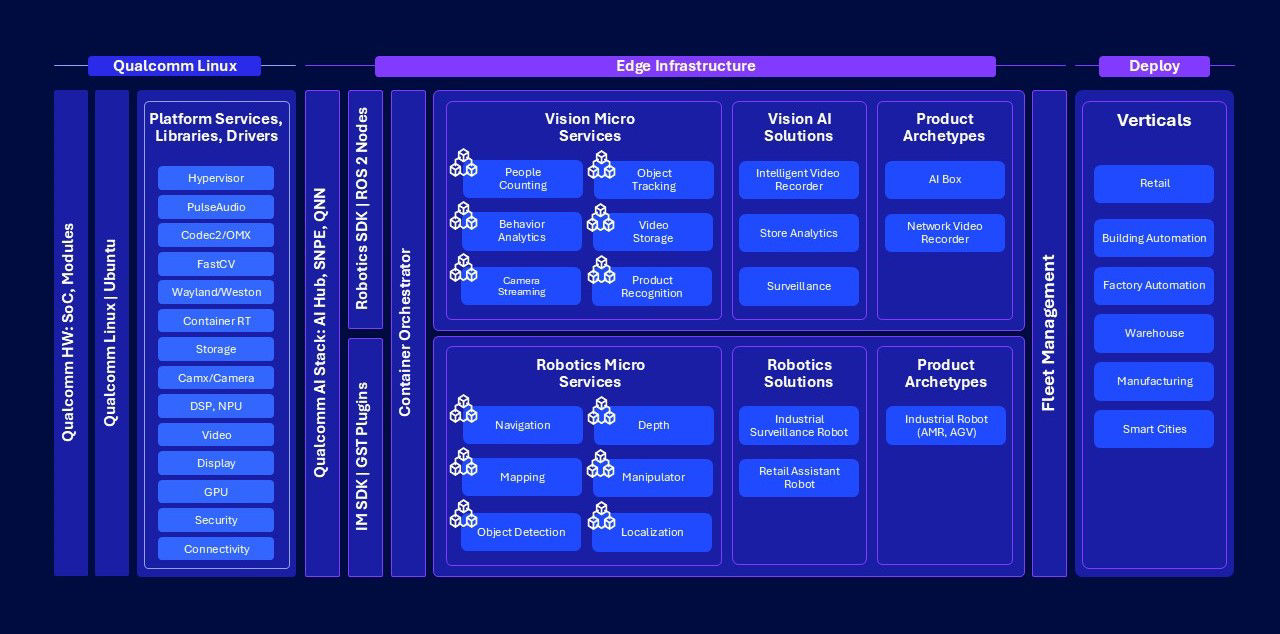 Qualcomm Linux

Edge Infrastructure

Deploy

Qualcomm HW: SoC, Modules

Qualcomm Linux | Ubuntu

Platform Services, Libraries, Drivers

Hypervisor
PulseAudio
Codec2/OMX
FastCV
Wayland/Weston
Container RT
Storage
Camx/Camera
DSP, NPU
Video
Display
GPU
Security
Connectivity

Qualcomm AI Stack: AI Hub, SNPE, QNN

Robotics SDK | ROS 2 Nodes

IM SDK | GST Plugins

Container Orchestrator

Vision Micro Services

People Counting
Object Tracking
Behavior Analytics
Video Storage
Camera Streaming
Product Recognition

Vision AI Solutions

Intelligent Video Recorder
Store Analytics
Surveillance

Product Archetypes

AI Box
Network Video Recorder

Robotics Micro Services

Navigation
Depth
Mapping
Manipulator
Object Detection
Localization

Robotics Solutions

Industrial Surveillance Robot
Retail Assistant Robot

Product Archetypes

Industrial Robot (AMR, AGV)

Fleet Management

Verticals

Retail
Building Automation
Factory Automation
Warehouse
Manufacturing
Smart Cities